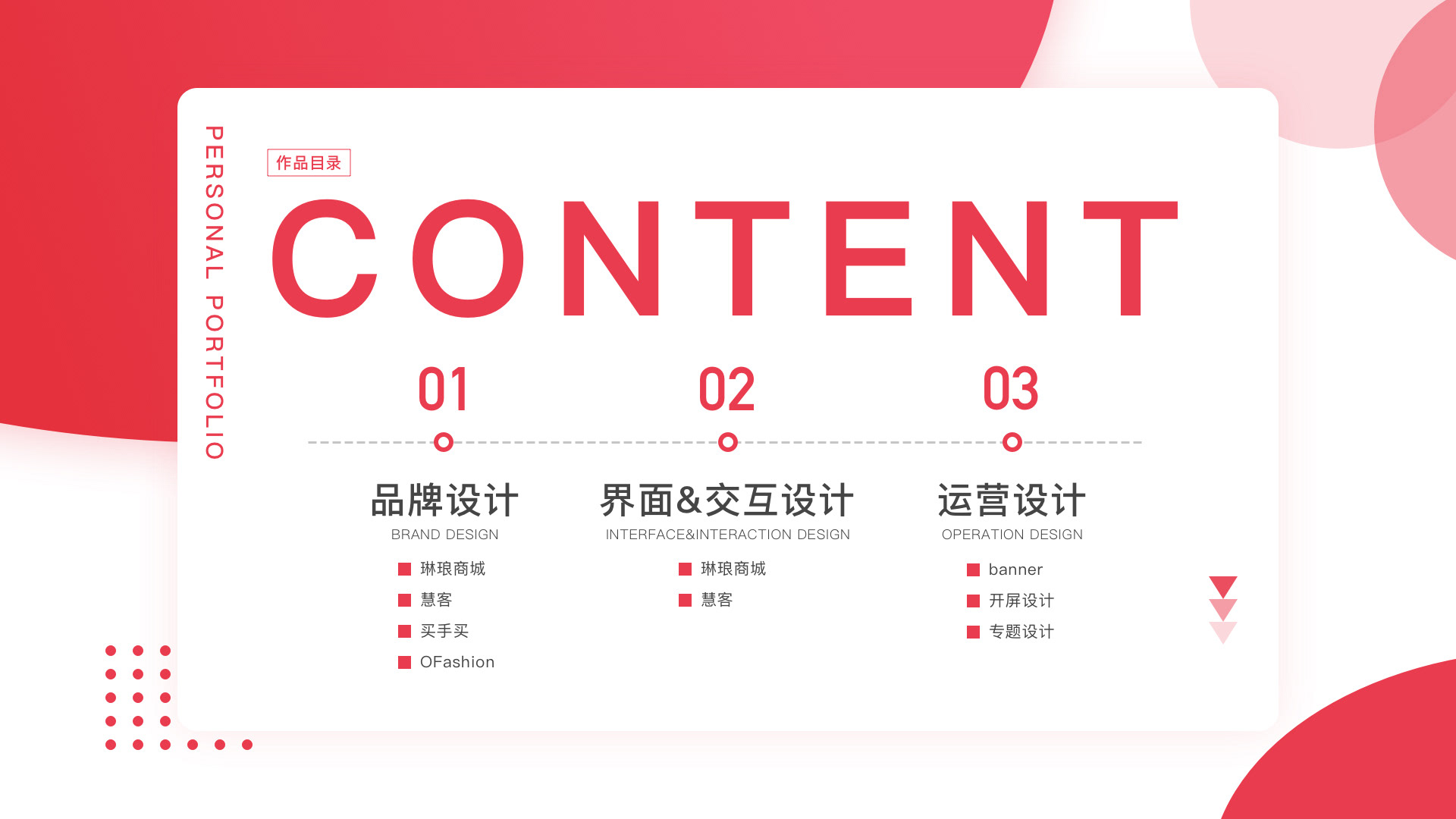 PERSONAL PORTFOLIO

作品目录

CONTENT

01

品牌设计
BRAND DESIGN

琳琅商城
慧客
买手买
OFashion

02

界面&交互设计
INTERFACE&INTERACTION DESIGN

琳琅商城
慧客

03

运营设计
OPERATION DESIGN

banner
开屏设计
专题设计